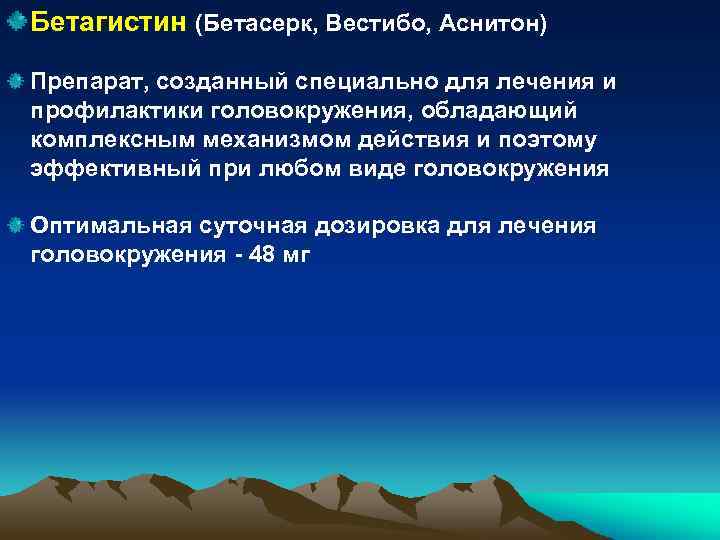 Бетагистин (Бетасерк, Вестибо, Аснитон)

Препарат, созданный специально для лечения и профилактики головокружения, обладающий комплексным механизмом действия и поэтому эффективный при любом виде головокружения

Оптимальная суточная дозировка для лечения головокружения - 48 мг